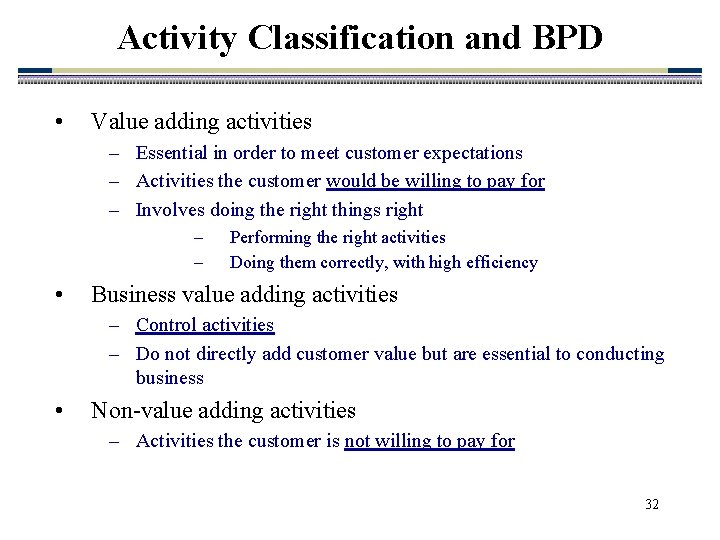 Activity Classification and BPD

• Value adding activities
– Essential in order to meet customer expectations
– Activities the customer would be willing to pay for
– Involves doing the right things right
– Performing the right activities
– Doing them correctly, with high efficiency

• Business value adding activities
– Control activities
– Do not directly add customer value but are essential to conducting business

• Non-value adding activities
– Activities the customer is not willing to pay for

32